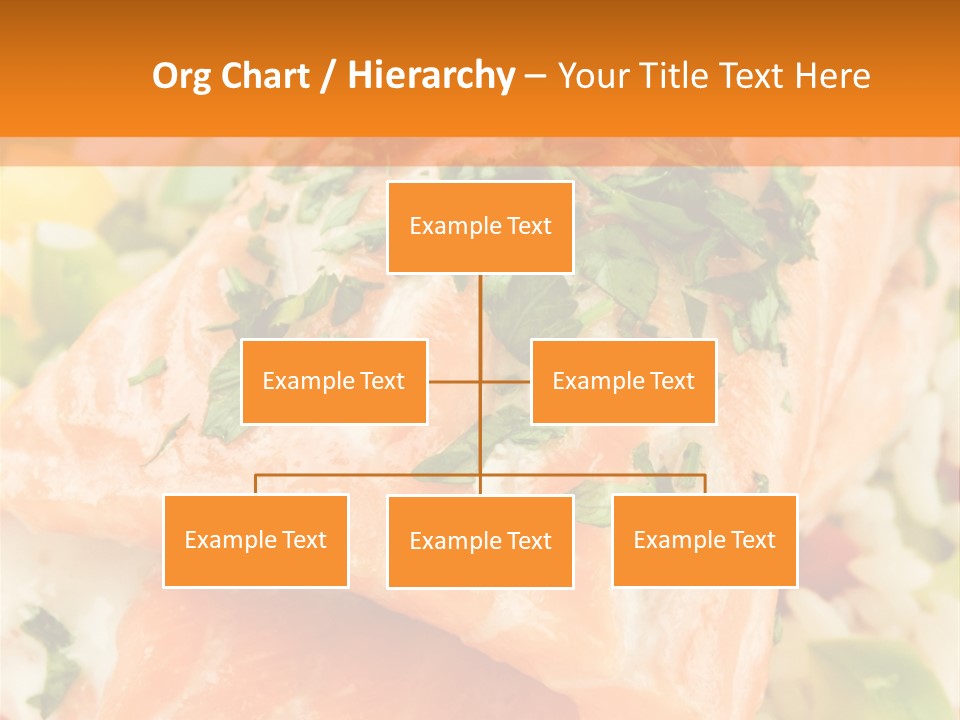 Org Chart / Hierarchy – Your Title Text Here

Example Text

Example Text

Example Text

Example Text

Example Text

Example Text